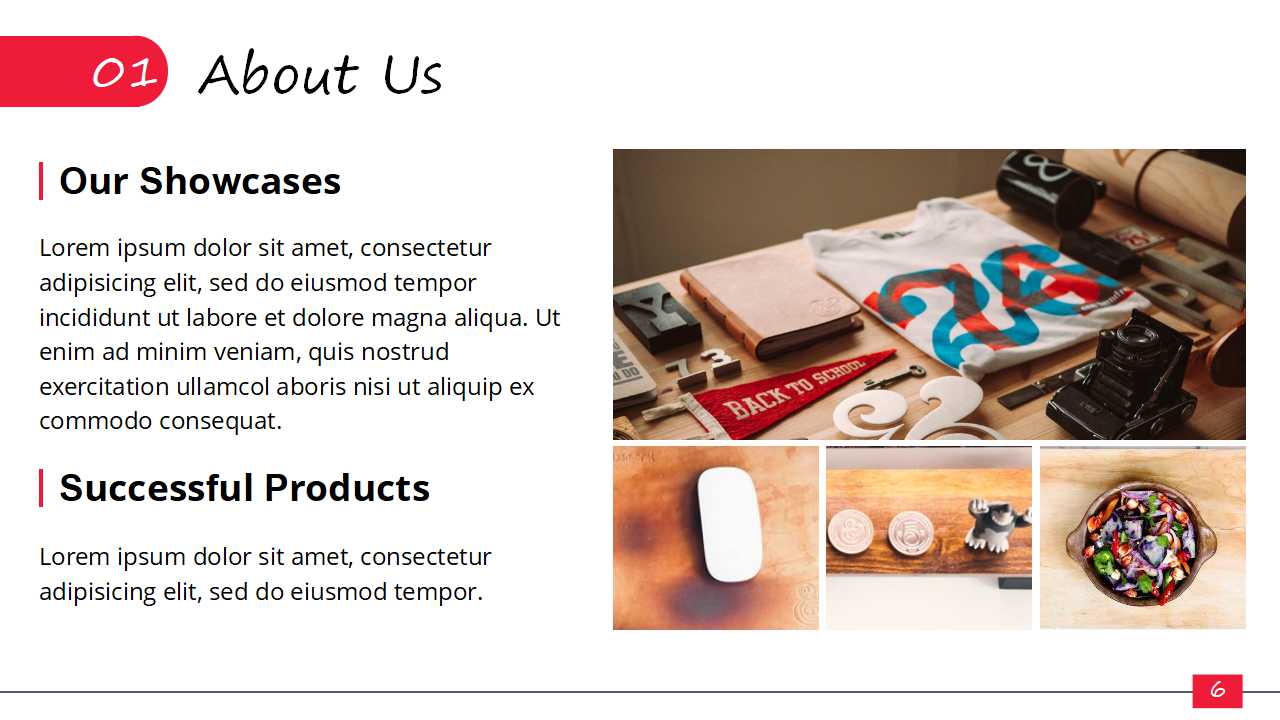 01 About Us

Our Showcases

Lorem ipsum dolor sit amet, consectetur adipisicing elit, sed do eiusmod tempor incididunt ut labore et dolore magna aliqua. Ut enim ad minim veniam, quis nostrud exercitation ullamcol aboris nisi ut aliquip ex commodo consequat.

Successful Products

Lorem ipsum dolor sit amet, consectetur adipisicing elit, sed do eiusmod tempor.

BACK TO SCHOOL

6